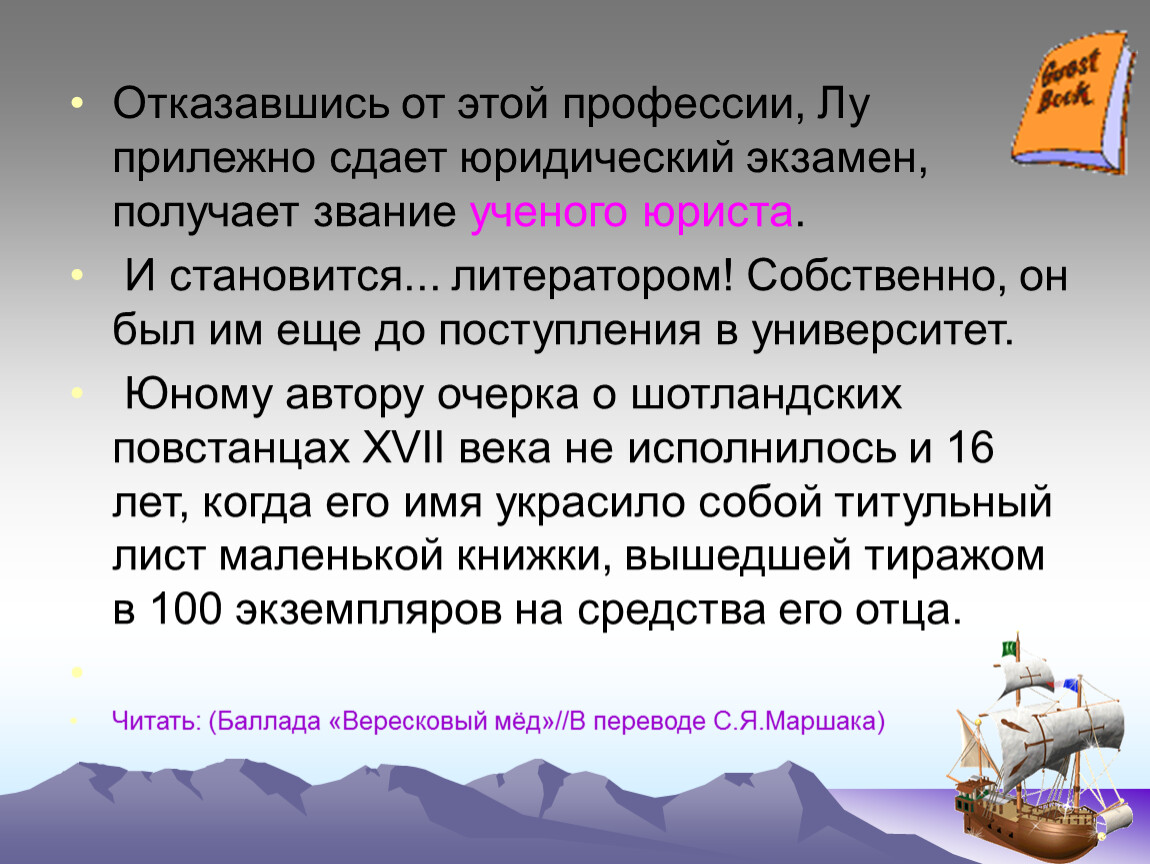 Guest Book

• Отказавшись от этой профессии, Лу прилежно сдает юридический экзамен, получает звание ученого юриста.

• И становится... литератором! Собственно, он был им еще до поступления в университет.

• Юному автору очерка о шотландских повстанцах XVII века не исполнилось и 16 лет, когда его имя украсило собой титульный лист маленькой книжки, вышедшей тиражом в 100 экземпляров на средства его отца.

•

• Читать: (Баллада «Вересковый мёд»//В переводе С.Я.Маршака)